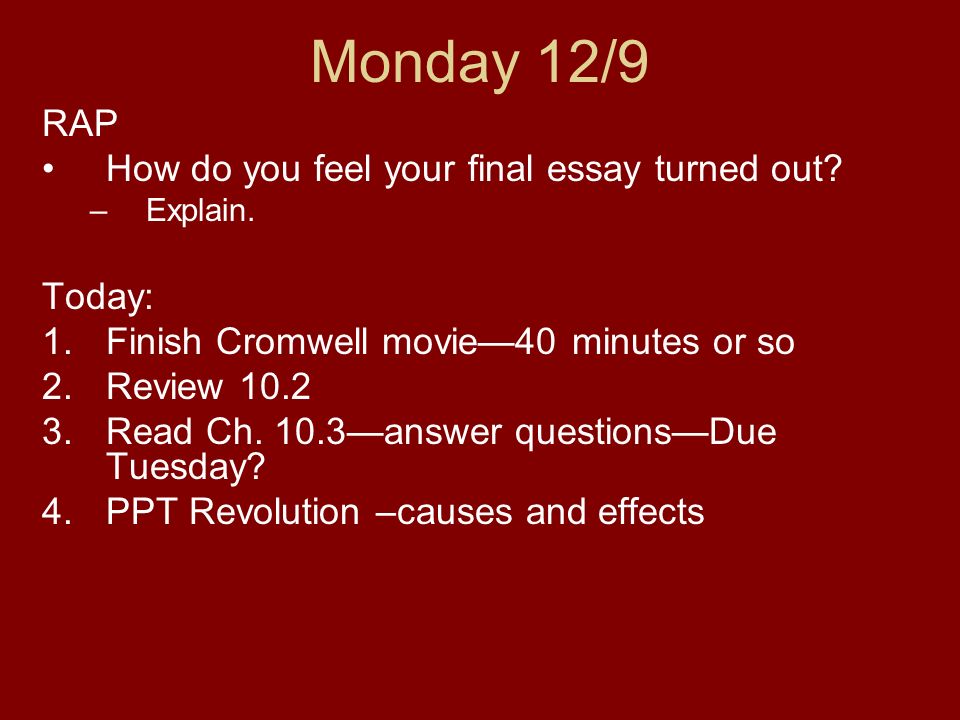 Monday 12/9

RAP
• How do you feel your final essay turned out?
– Explain.

Today:
1. Finish Cromwell movie—40 minutes or so
2. Review 10.2
3. Read Ch. 10.3—answer questions—Due Tuesday?
4. PPT Revolution –causes and effects